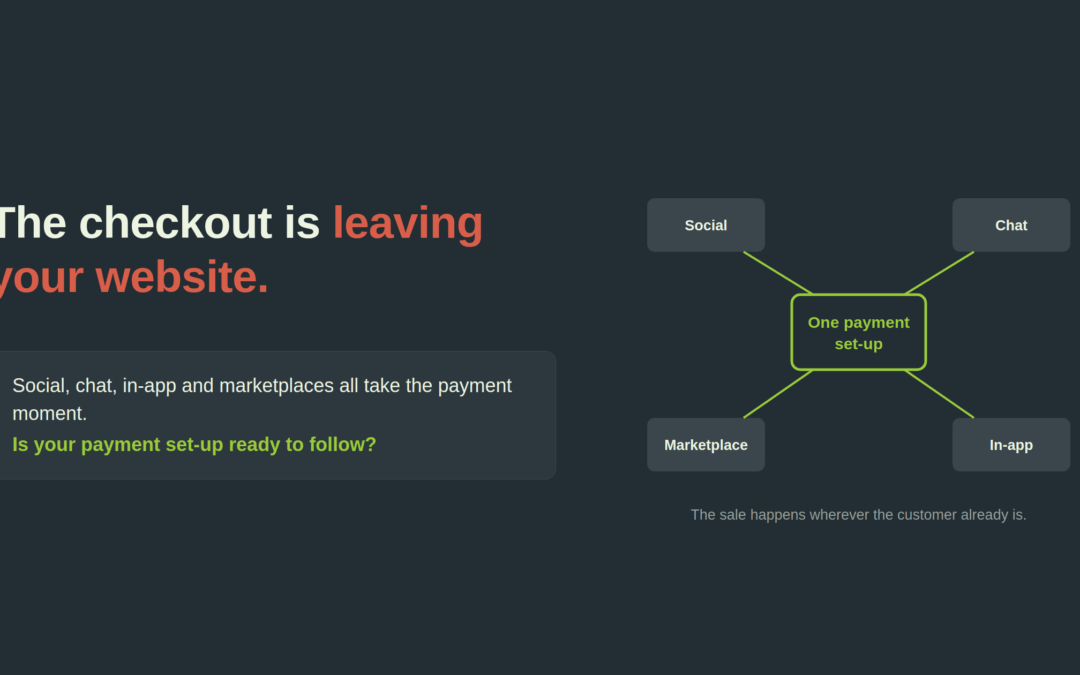 The checkout is leaving your website.

Social, chat, in-app and marketplaces all take the payment moment.
Is your payment set-up ready to follow?

Social

Chat

One payment set-up

Marketplace

In-app

The sale happens wherever the customer already is.